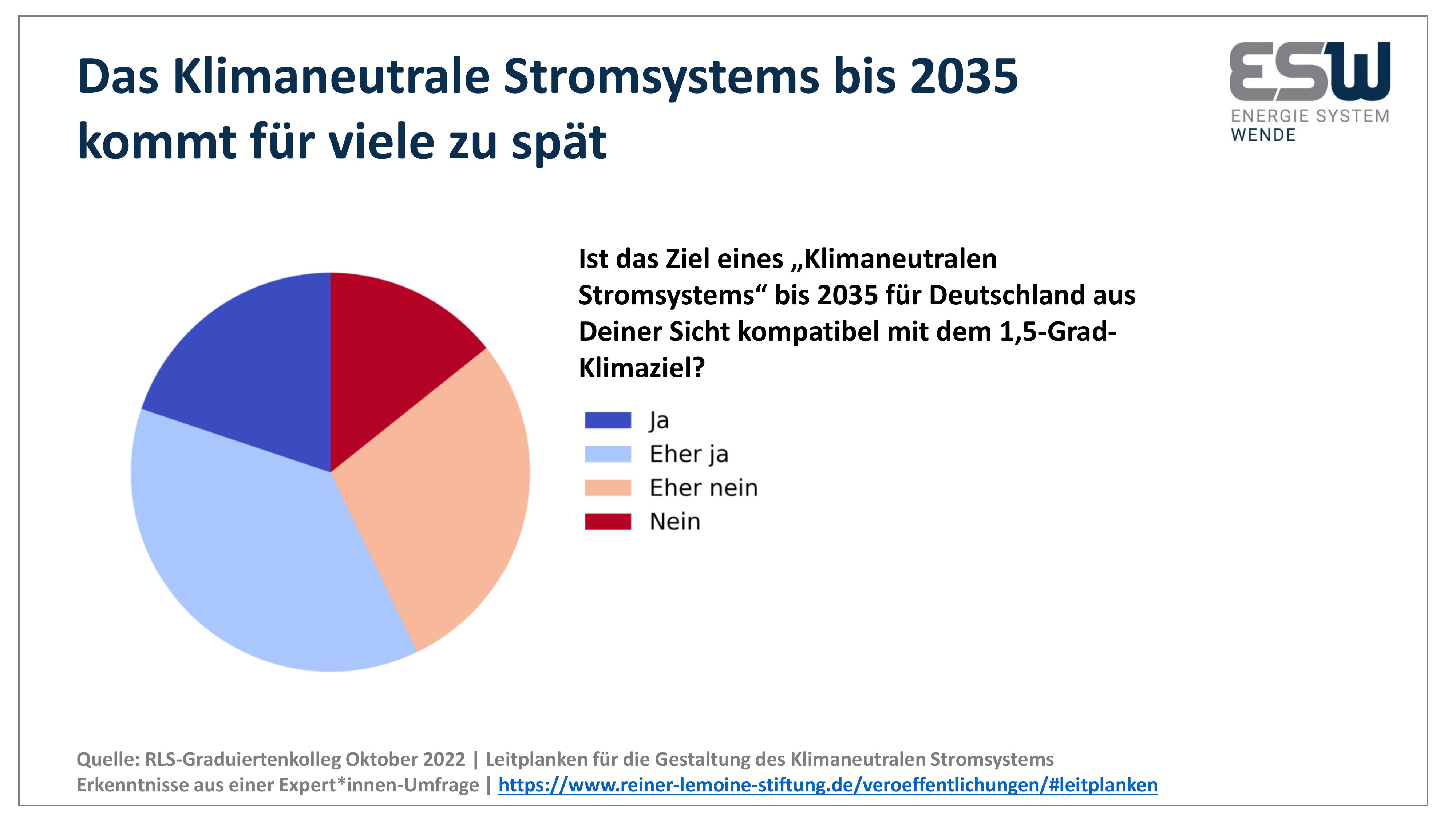 Das Klimaneutrale Stromsystems bis 2035 kommt für viele zu spät

ESW
ENERGIE SYSTEM WENDE

Ist das Ziel eines „Klimaneutralen Stromsystems“ bis 2035 für Deutschland aus Deiner Sicht kompatibel mit dem 1,5-Grad-Klimaziel?

Ja
Eher ja
Eher nein
Nein

Quelle: RLS-Graduiertenkolleg Oktober 2022 | Leitplanken für die Gestaltung des Klimaneutralen Stromsystems Erkenntnisse aus einer Expert*innen-Umfrage | https://www.reiner-lemoine-stiftung.de/veroeffentlichungen/#leitplanken